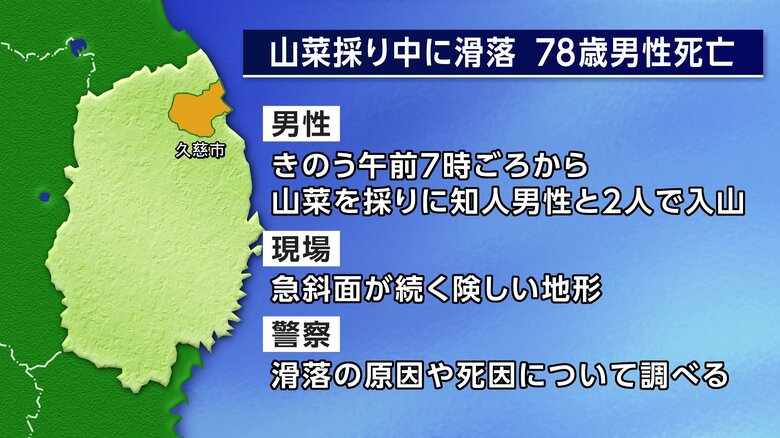 山菜採り中に滑落　78歳男性死亡

久慈市

男性

きのう午前7時ごろから
山菜を採りに知人男性と2人で入山

現場

急斜面が続く険しい地形

警察

滑落の原因や死因について調べる